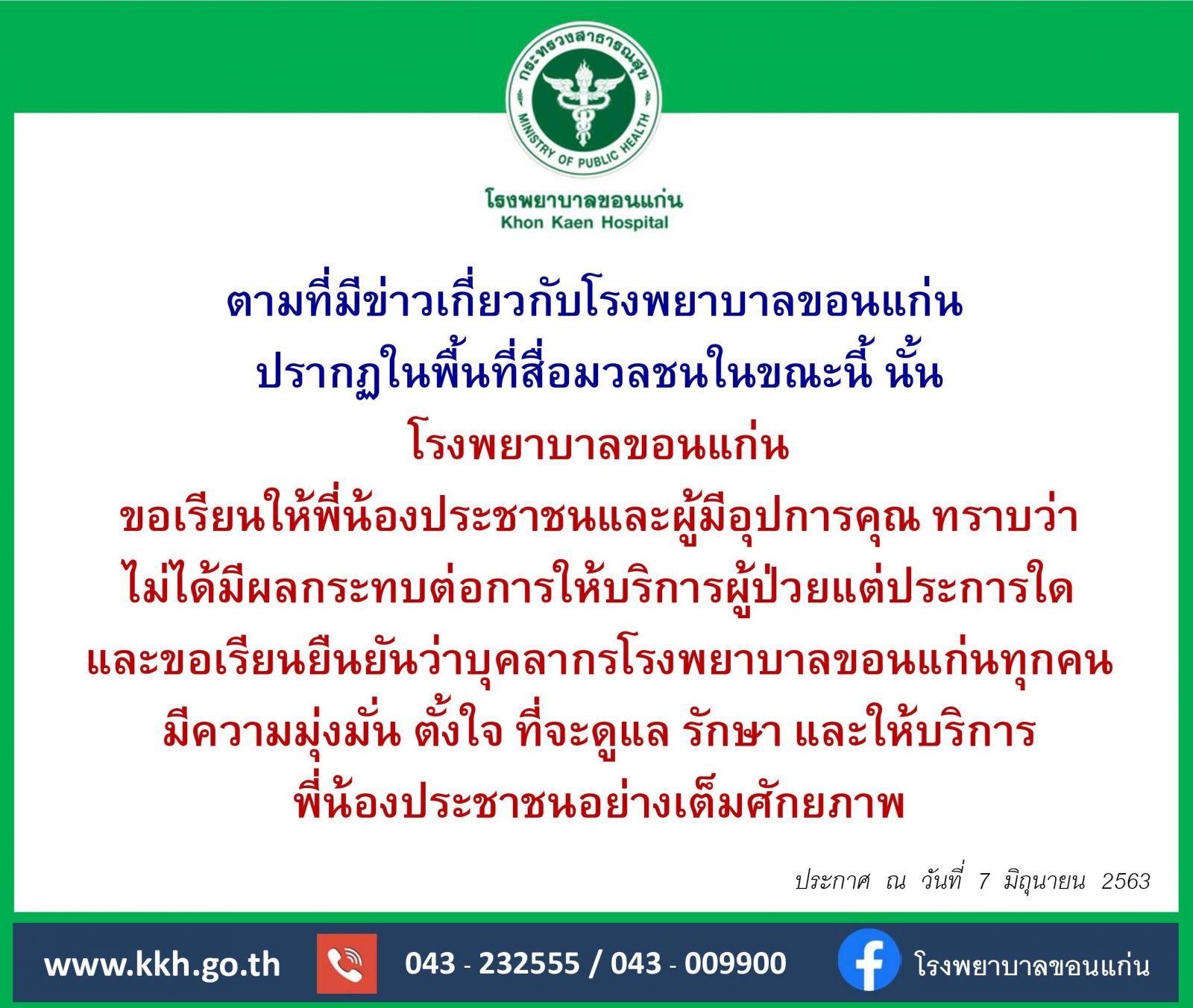 กระทรวงสาธารณสุข
MINISTRY OF PUBLIC HEALTH

โรงพยาบาลขอนแก่น
Khon Kaen Hospital

ตามที่มีข่าวเกี่ยวกับโรงพยาบาลขอนแก่น
ปรากฏในพื้นที่สื่อมวลชนในขณะนี้ นั้น
โรงพยาบาลขอนแก่น
ขอเรียนให้พี่น้องประชาชนและผู้มีอุปการคุณ ทราบว่า
ไม่ได้มีผลกระทบต่อการให้บริการผู้ป่วยแต่ประการใด
และขอเรียนยืนยันว่าบุคลากรโรงพยาบาลขอนแก่นทุกคน
มีความมุ่งมั่น ตั้งใจ ที่จะดูแล รักษา และให้บริการ
พี่น้องประชาชนอย่างเต็มศักยภาพ

ประกาศ ณ วันที่ 7 มิถุนายน 2563

www.kkh.go.th 043 - 232555 / 043 - 009900 โรงพยาบาลขอนแก่น